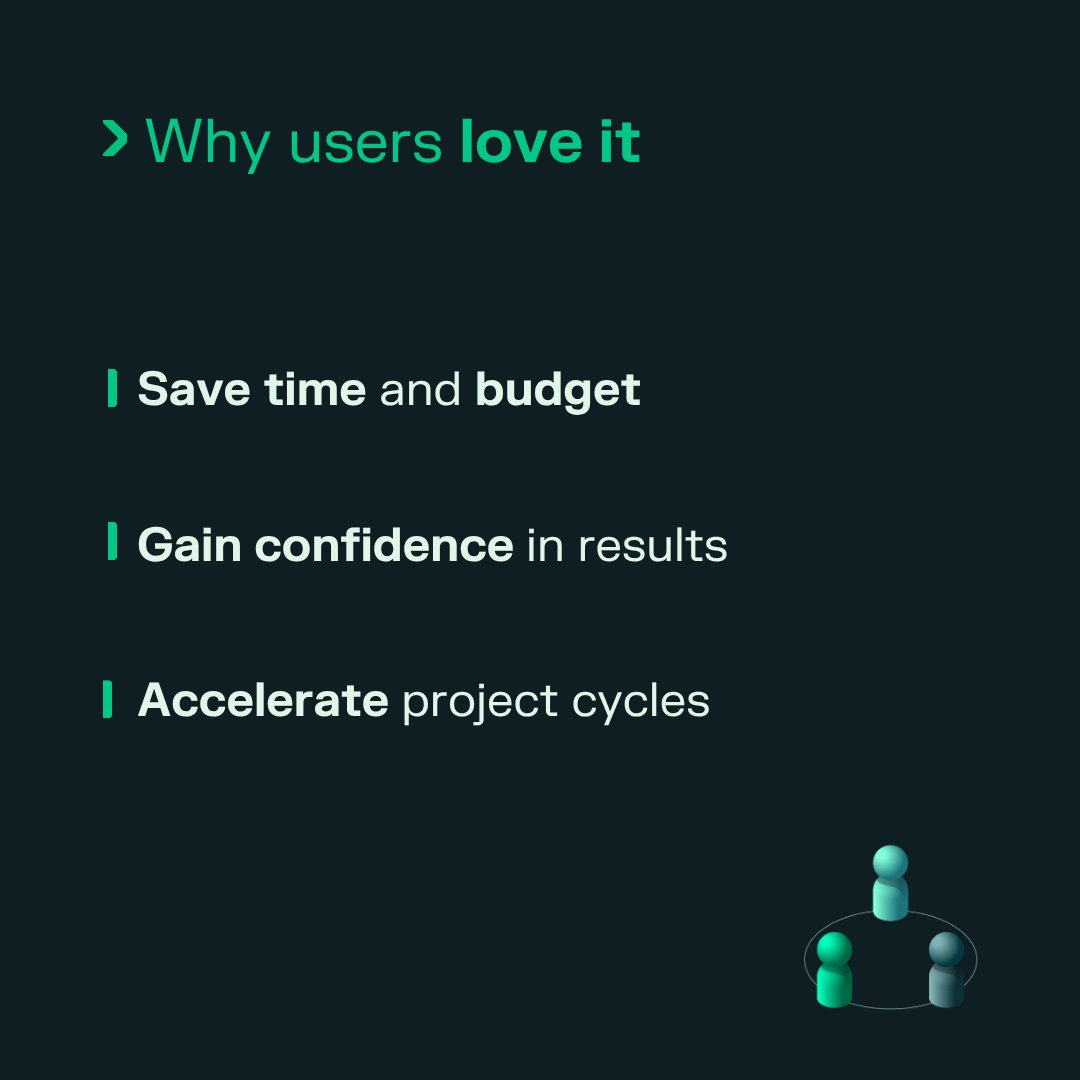 > Why users love it

Save time and budget

Gain confidence in results

Accelerate project cycles